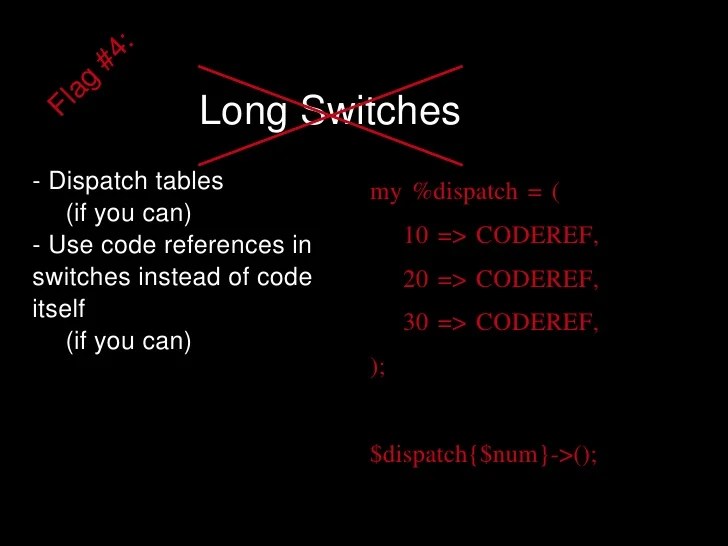 Flag #4:

Long Switches

- Dispatch tables
(if you can)
- Use code references in switches instead of code itself
(if you can)

my %dispatch = (
10 => CODEREF,
20 => CODEREF,
30 => CODEREF,
);

$dispatch{$num}->();